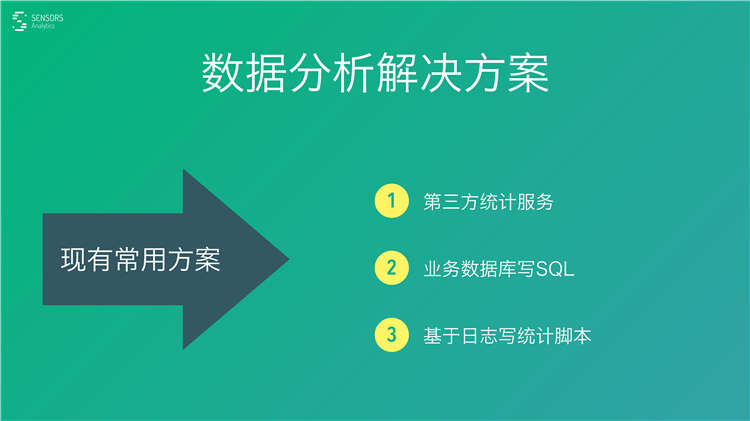 SENSORS
Analytics

数据分析解决方案

现有常用方案

1 第三方统计服务

2 业务数据库写SQL

3 基于日志写统计脚本